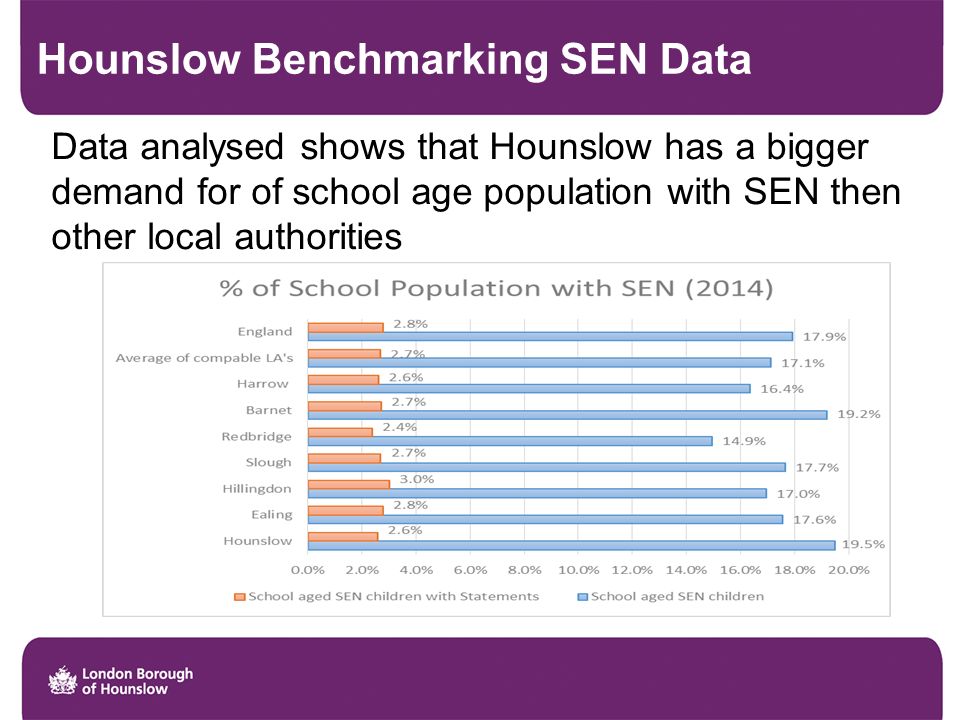 Hounslow Benchmarking SEN Data

Data analysed shows that Hounslow has a bigger demand for of school age population with SEN then other local authorities

% of School Population with SEN (2014)

England 2.8% 17.9%
Average of compable LA's 2.7% 17.1%
Harrow 2.6% 16.4%
Barnet 2.7% 19.2%
Redbridge 2.4% 14.9%
Slough 2.7% 17.7%
Hillingdon 3.0% 17.0%
Ealing 2.8% 17.6%
Hounslow 2.6% 19.5%

0.0% 2.0% 4.0% 6.0% 8.0% 10.0% 12.0% 14.0% 16.0% 18.0% 20.0%

School aged SEN children with Statements
School aged SEN children

London Borough of Hounslow